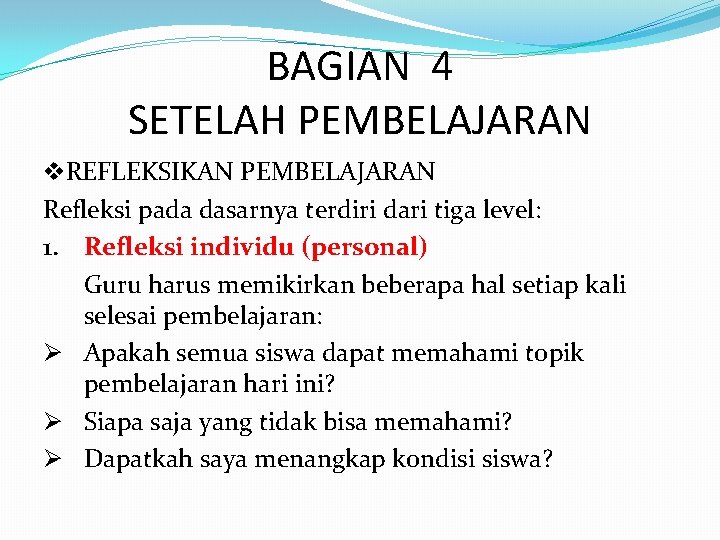 BAGIAN 4
SETELAH PEMBELAJARAN

❖REFLEKSIKAN PEMBELAJARAN

Refleksi pada dasarnya terdiri dari tiga level:

1. Refleksi individu (personal)

Guru harus memikirkan beberapa hal setiap kali selesai pembelajaran:

➢ Apakah semua siswa dapat memahami topik pembelajaran hari ini?

➢ Siapa saja yang tidak bisa memahami?

➢ Dapatkah saya menangkap kondisi siswa?